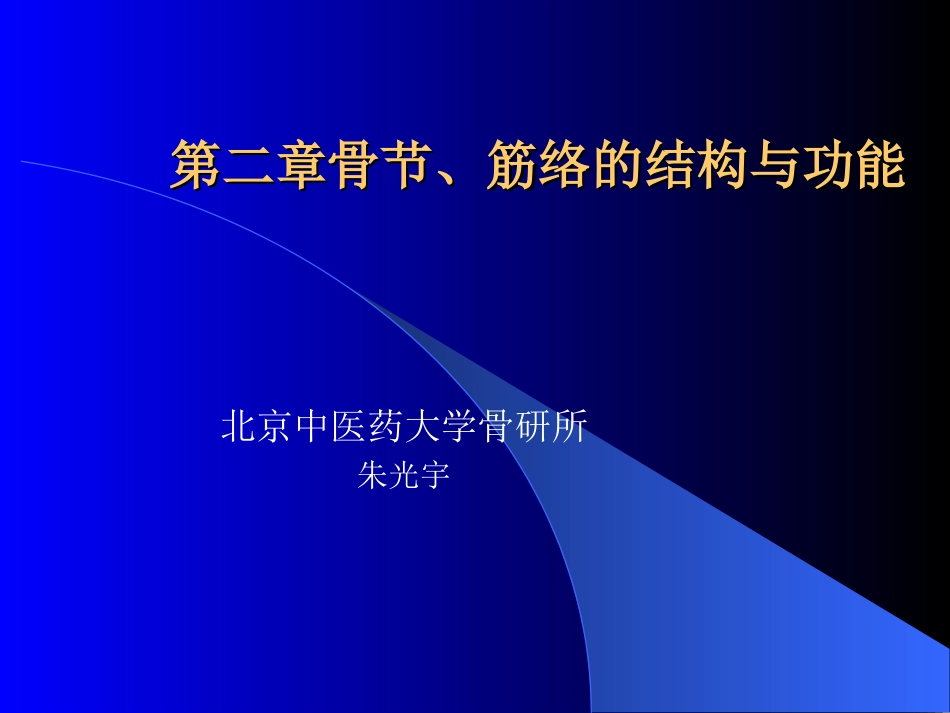 第二章骨节、筋络的结构与功能

北京中医药大学骨研所
朱光宇